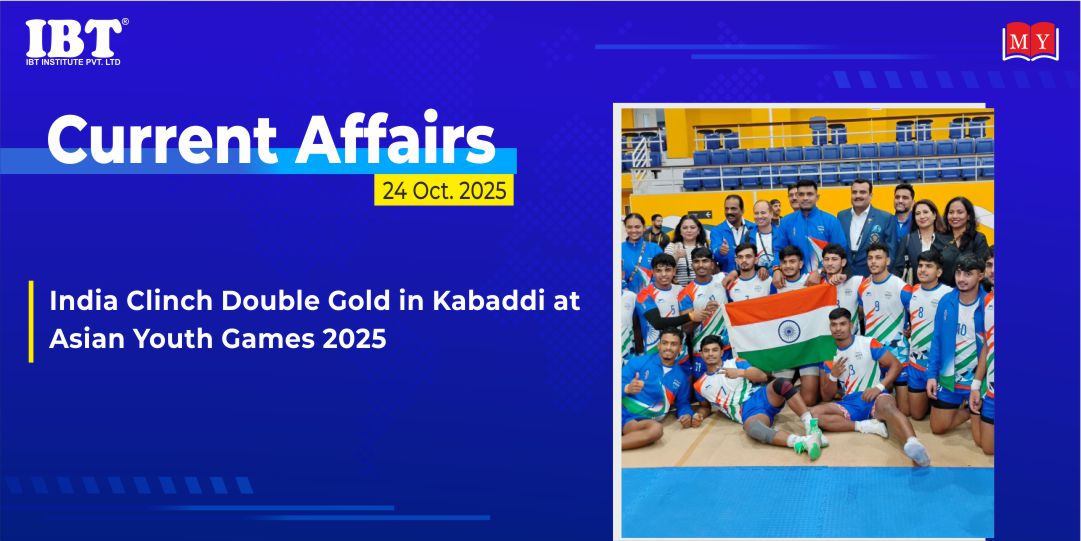 IBT®
IBT INSTITUTE PVT. LTD

MY

Current Affairs
24 Oct. 2025

India Clinch Double Gold in Kabaddi at Asian Youth Games 2025